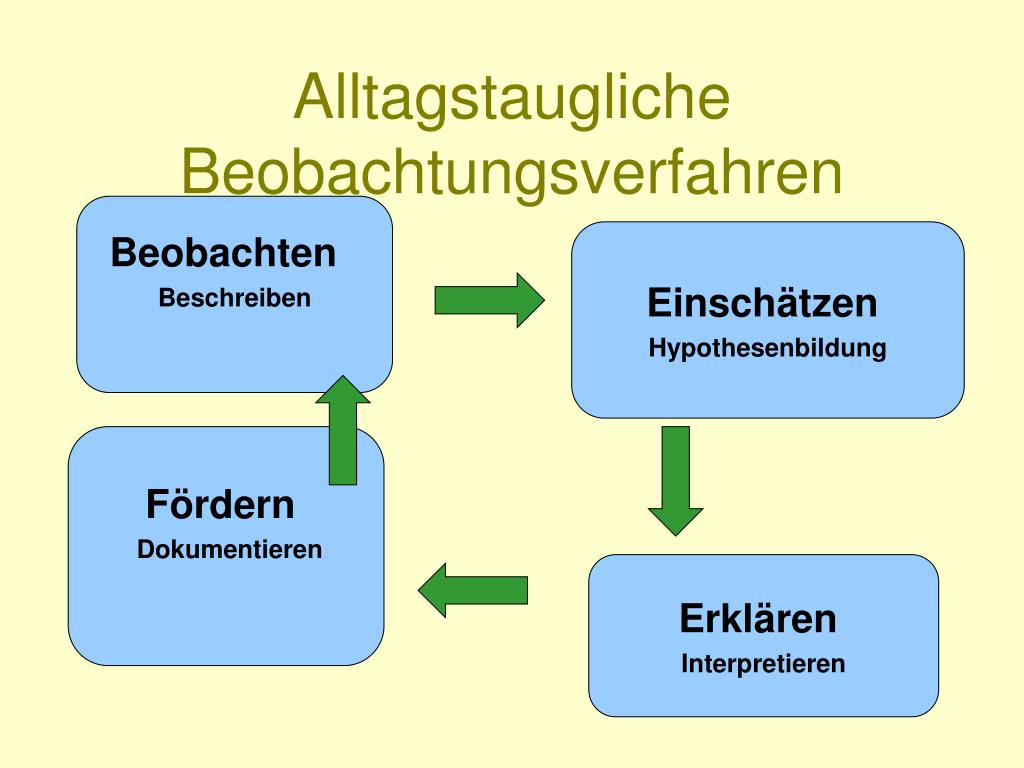 Alltagstaugliche Beobachtungsverfahren

Beobachten
Beschreiben

Einschätzen
Hypothesenbildung

Erklären
Interpretieren

Fördern
Dokumentieren